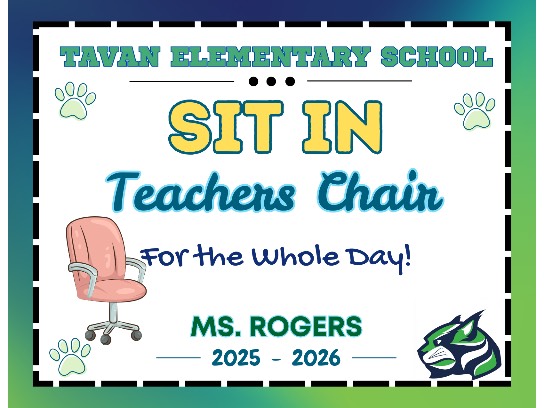 TAVAN ELEMENTARY SCHOOL

SIT IN

Teachers Chair

For the Whole Day!

MS. ROGERS

2025 - 2026